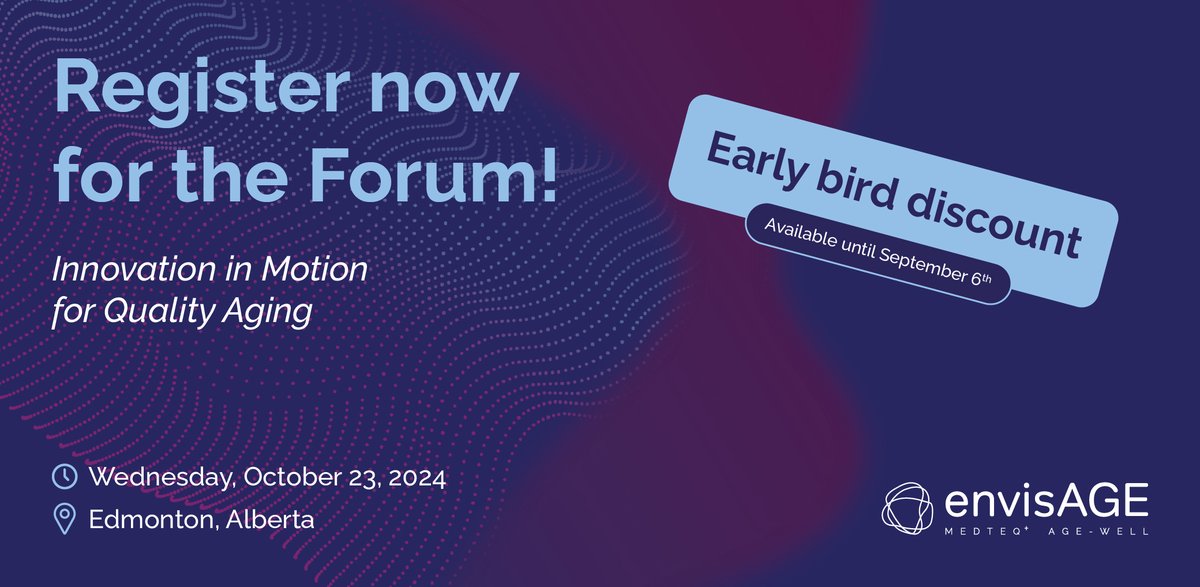 Register now for the Forum!

Innovation in Motion for Quality Aging

Early bird discount

Available until September 6th

Wednesday, October 23, 2024

Edmonton, Alberta

envisAGE

MEDTEQ+ AGE-WELL